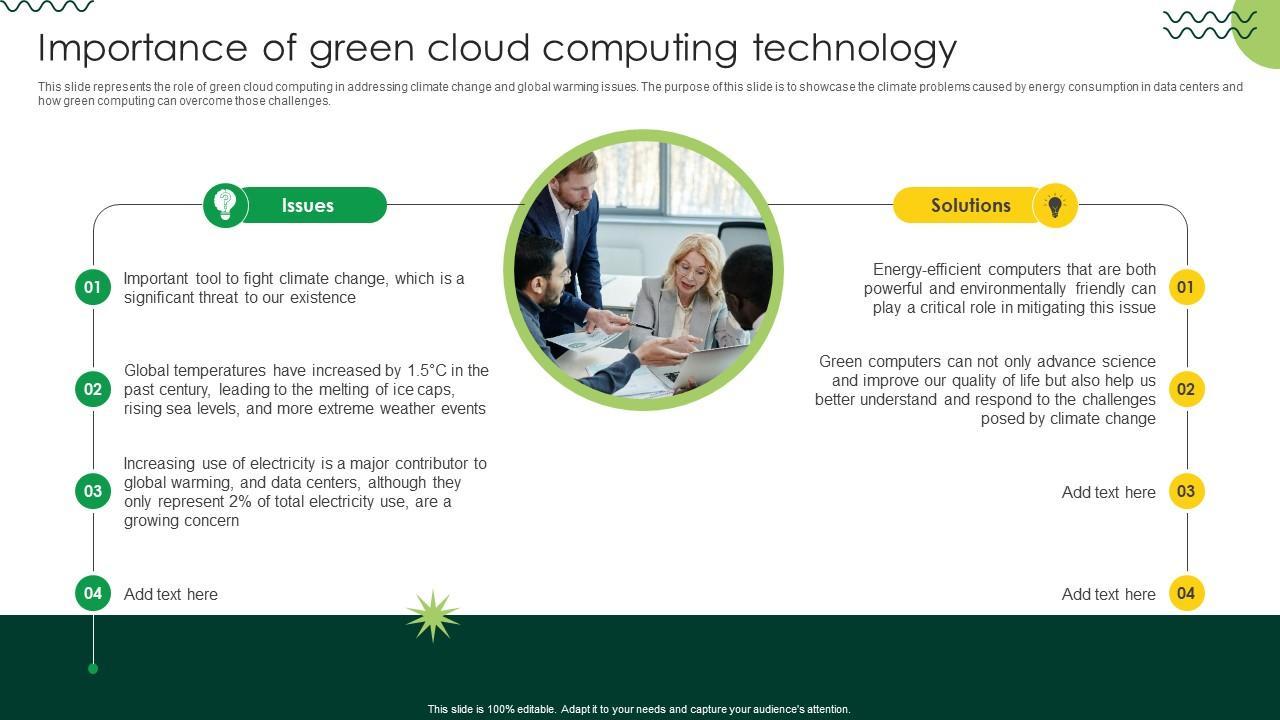 Importance of green cloud computing technology

This slide represents the role of green cloud computing in addressing climate change and global warming issues. The purpose of this slide is to showcase the climate problems caused by energy consumption in data centers and how green computing can overcome those challenges.

Issues

01 Important tool to fight climate change, which is a significant threat to our existence

02 Global temperatures have increased by 1.5°C in the past century, leading to the melting of ice caps, rising sea levels, and more extreme weather events

03 Increasing use of electricity is a major contributor to global warming, and data centers, although they only represent 2% of total electricity use, are a growing concern

04 Add text here

Solutions

Energy-efficient computers that are both powerful and environmentally friendly can play a critical role in mitigating this issue 01

Green computers can not only advance science and improve our quality of life but also help us better understand and respond to the challenges posed by climate change 02

Add text here 03

Add text here 04

This slide is 100% editable. Adapt it to your needs and capture your audience's attention.